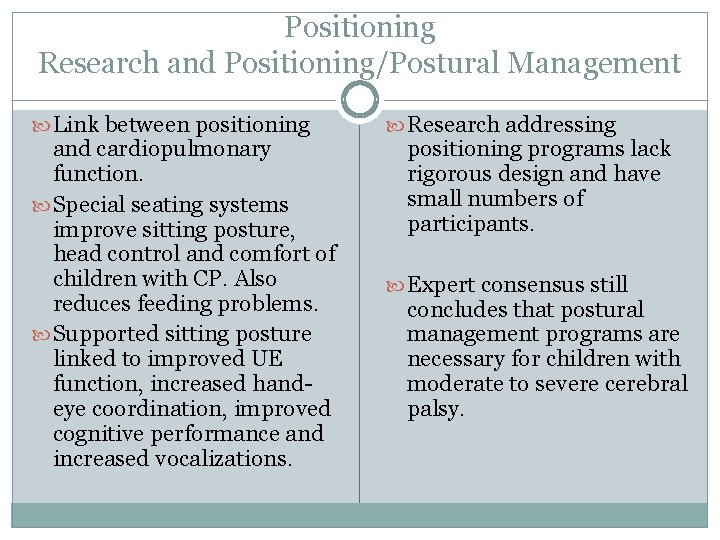 Positioning
Research and Positioning/Postural Management

Link between positioning and cardiopulmonary function.

Special seating systems improve sitting posture, head control and comfort of children with CP. Also reduces feeding problems.

Supported sitting posture linked to improved UE function, increased hand-eye coordination, improved cognitive performance and increased vocalizations.

Research addressing positioning programs lack rigorous design and have small numbers of participants.

Expert consensus still concludes that postural management programs are necessary for children with moderate to severe cerebral palsy.